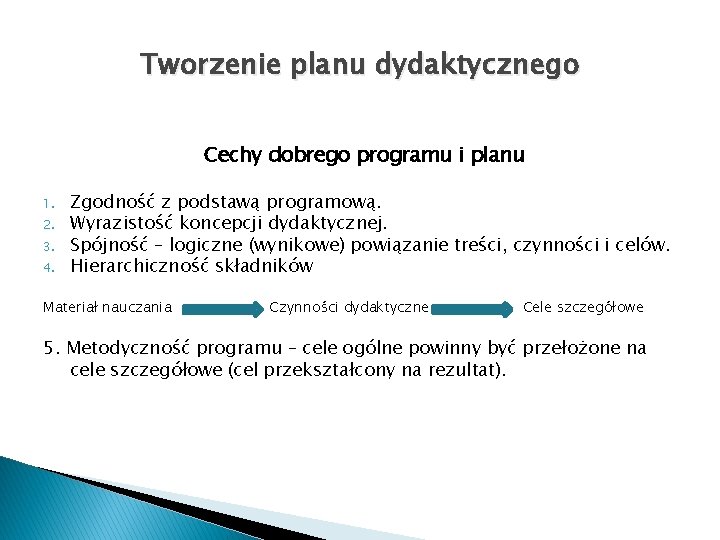 Tworzenie planu dydaktycznego

Cechy dobrego programu i planu

1. Zgodność z podstawą programową.
2. Wyrazistość koncepcji dydaktycznej.
3. Spójność – logiczne (wynikowe) powiązanie treści, czynności i celów.
4. Hierarchiczność składników

Materiał nauczania Czynności dydaktyczne Cele szczegółowe

5. Metodyczność programu – cele ogólne powinny być przełożone na cele szczegółowe (cel przekształcony na rezultat).